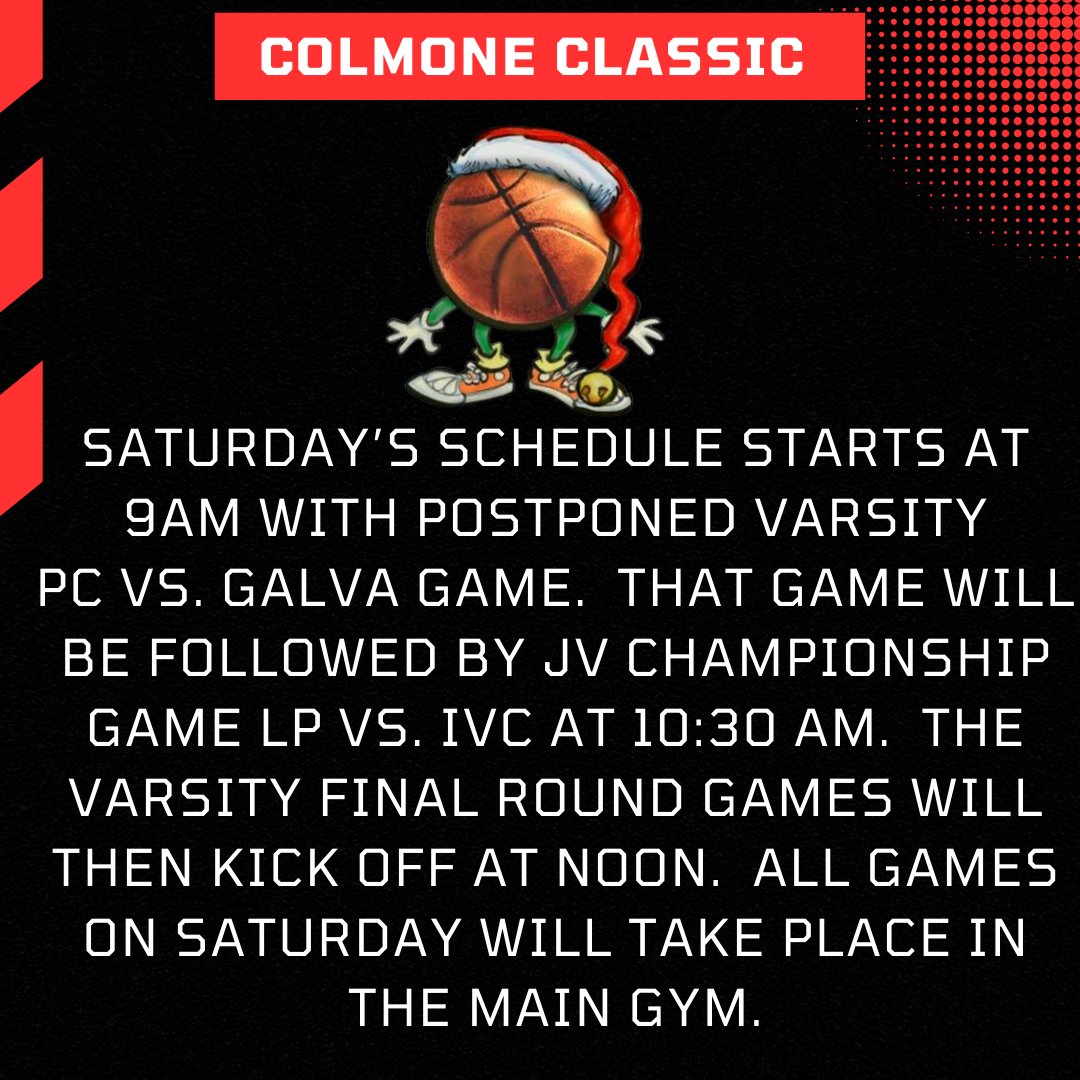 COLMONE CLASSIC

SATURDAY'S SCHEDULE STARTS AT 9AM WITH POSTPONED VARSITY PC VS. GALVA GAME. THAT GAME WILL BE FOLLOWED BY JV CHAMPIONSHIP GAME LP VS. IVC AT 10:30 AM. THE VARSITY FINAL ROUND GAMES WILL THEN KICK OFF AT NOON. ALL GAMES ON SATURDAY WILL TAKE PLACE IN THE MAIN GYM.